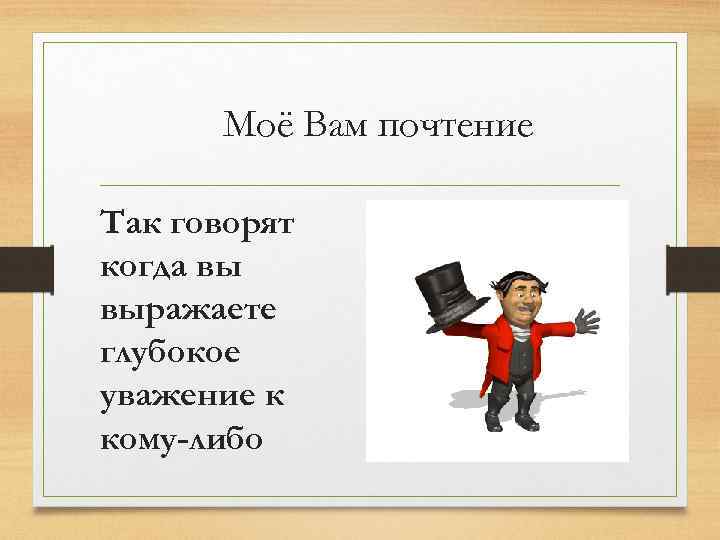 Моё Вам почтение

Так говорят когда вы выражаете глубокое уважение к кому-либо